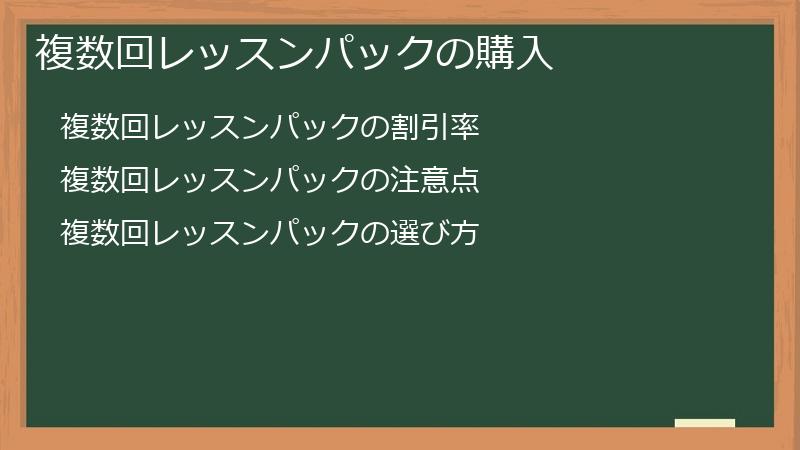 複数回レッスンパックの購入

複数回レッスンパックの割引率

複数回レッスンパックの注意点

複数回レッスンパックの選び方